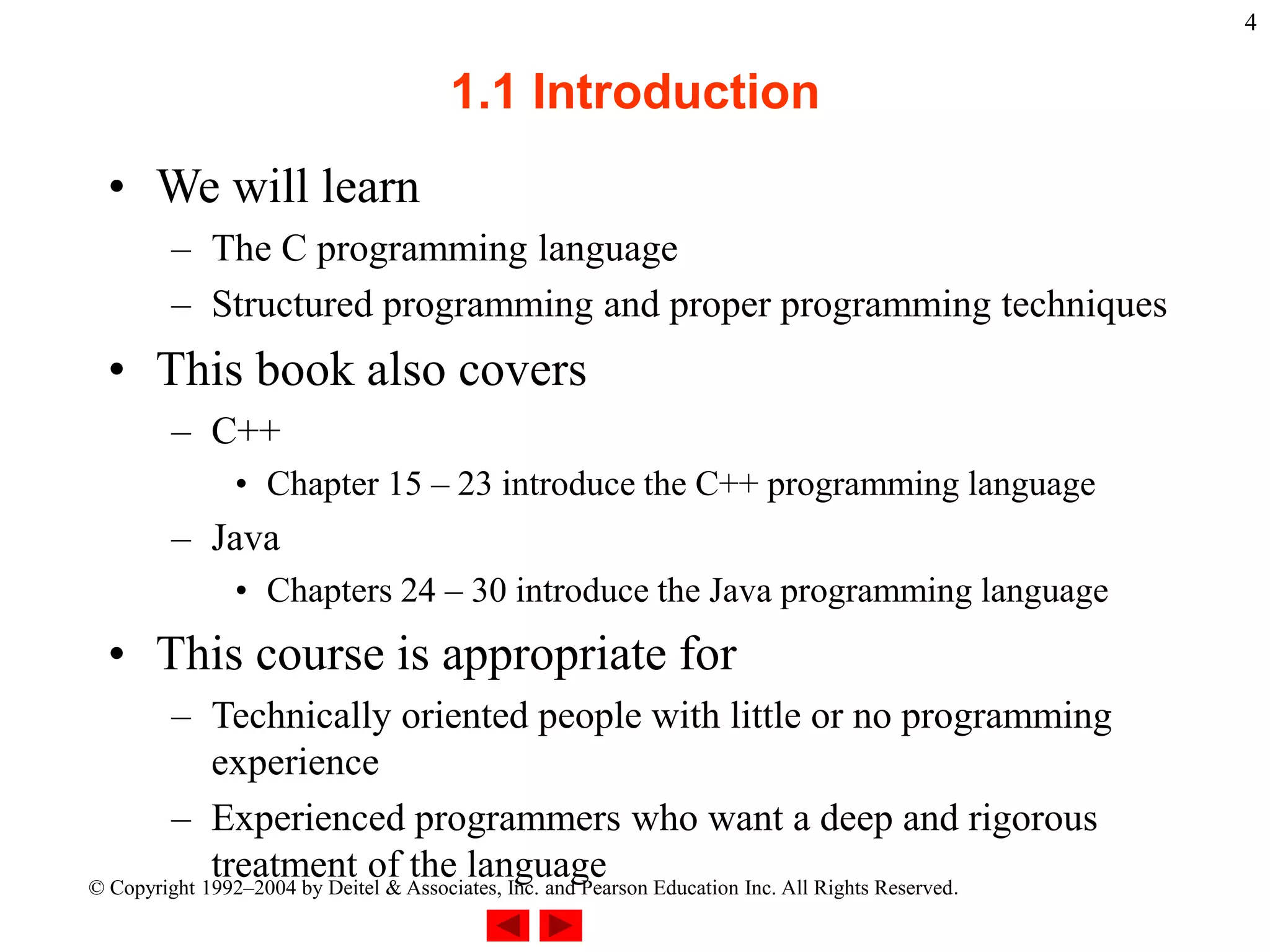 4

1.1 Introduction

• We will learn
– The C programming language
– Structured programming and proper programming techniques
• This book also covers
– C++
• Chapter 15 – 23 introduce the C++ programming language
– Java
• Chapters 24 – 30 introduce the Java programming language
• This course is appropriate for
– Technically oriented people with little or no programming experience
– Experienced programmers who want a deep and rigorous treatment of the language

© Copyright 1992–2004 by Deitel & Associates, Inc. and Pearson Education Inc. All Rights Reserved.